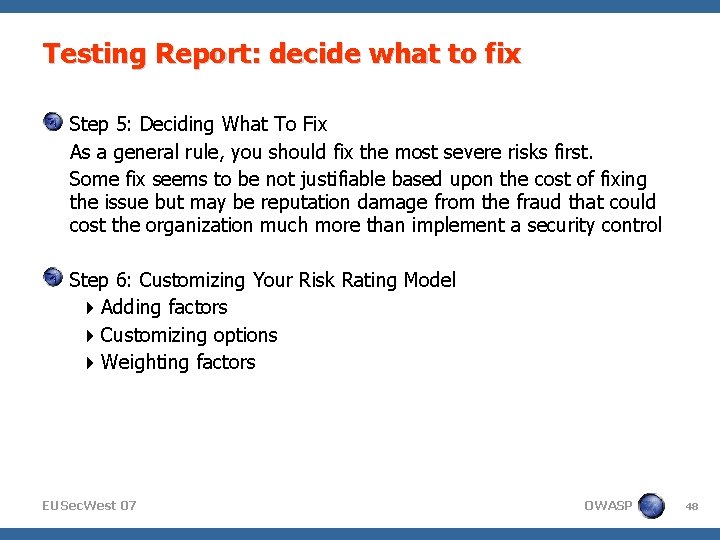 Testing Report: decide what to fix

Step 5: Deciding What To Fix

As a general rule, you should fix the most severe risks first.

Some fix seems to be not justifiable based upon the cost of fixing the issue but may be reputation damage from the fraud that could cost the organization much more than implement a security control

Step 6: Customizing Your Risk Rating Model

Adding factors

Customizing options

Weighting factors

EUSecWest 07

OWASP

48